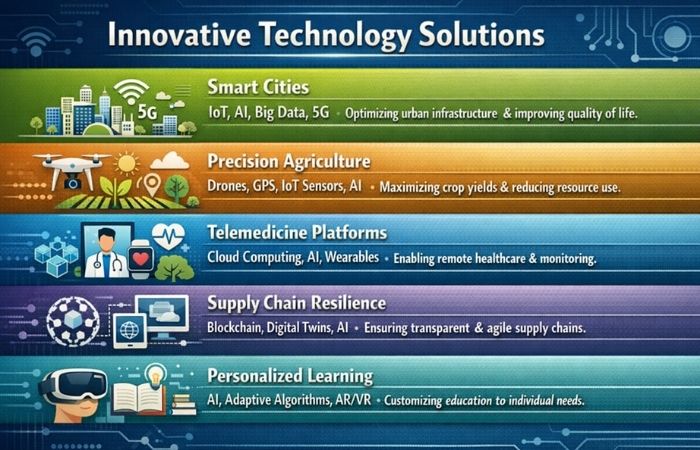 Innovative Technology Solutions

5G

Smart Cities

IoT, AI, Big Data, 5G • Optimizing urban infrastructure & improving quality of life.

Precision Agriculture

Drones, GPS, IoT Sensors, AI • Maximizing crop yields & reducing resource use.

Telemedicine Platforms

Cloud Computing, AI, Wearables • Enabling remote healthcare & monitoring.

Supply Chain Resilience

Blockchain, Digital Twins, AI • Ensuring transparent & agile supply chains.

Personalized Learning

AI, Adaptive Algorithms, AR/VR • Customizing education to individual needs.